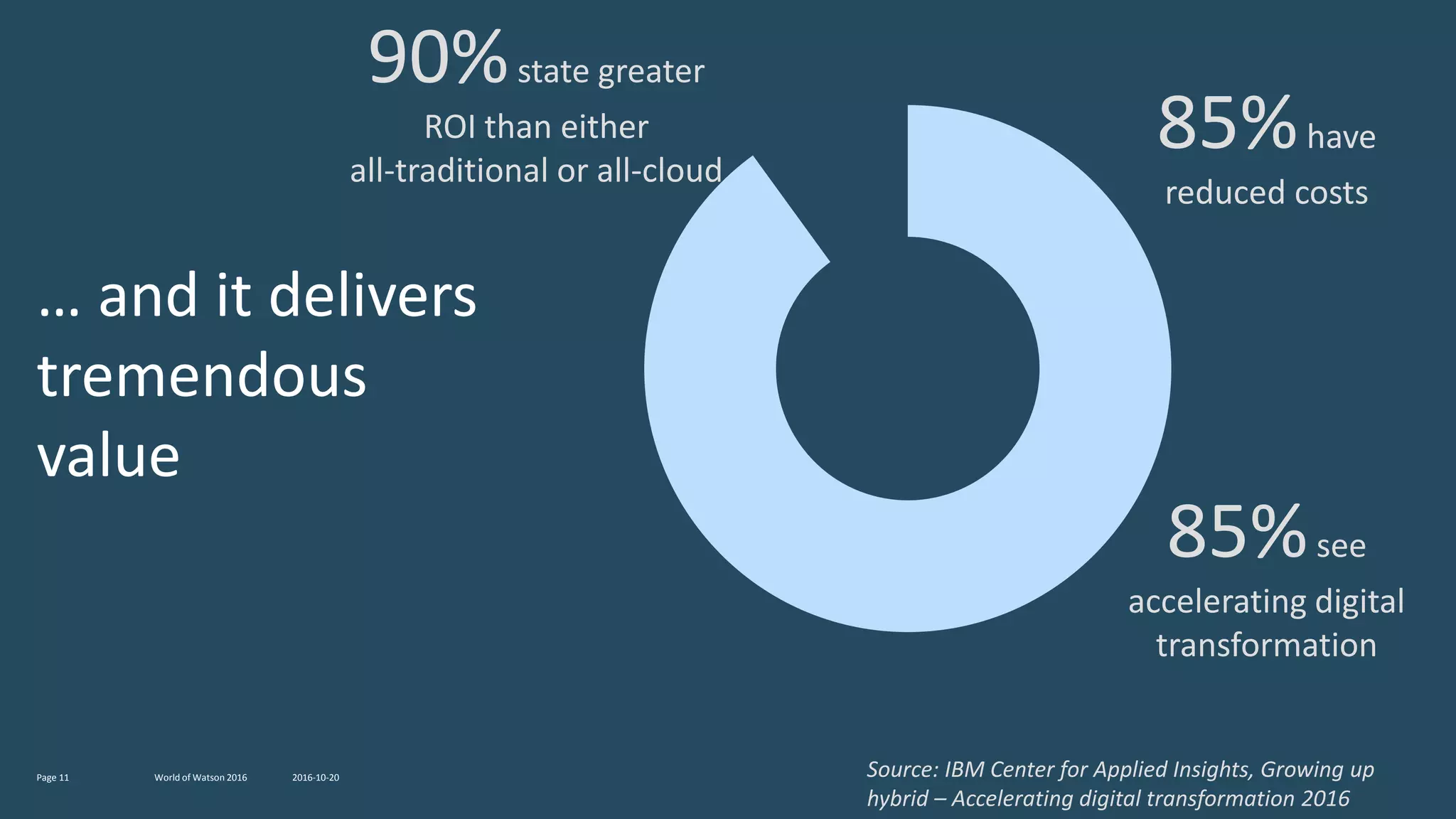 90% state greater ROI than either all-traditional or all-cloud

85% have reduced costs

… and it delivers tremendous value

85% see accelerating digital transformation

Page 11 World of Watson 2016 2016-10-20

Source: IBM Center for Applied Insights, Growing up hybrid – Accelerating digital transformation 2016